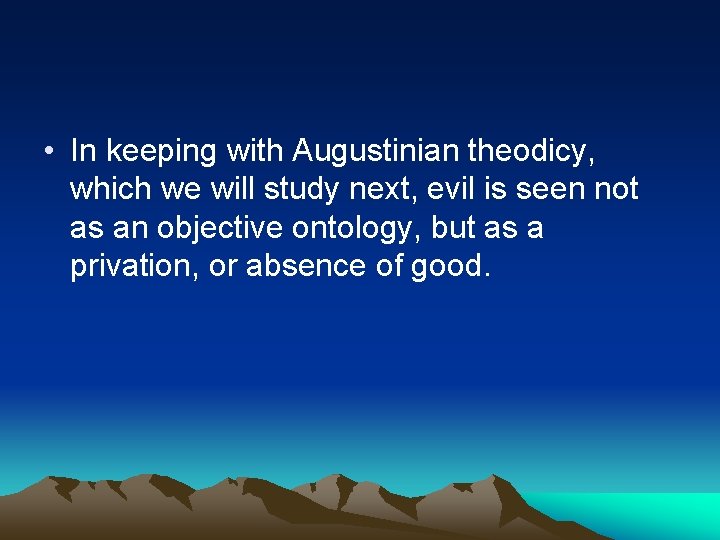 • In keeping with Augustinian theodicy, which we will study next, evil is seen not as an objective ontology, but as a privation, or absence of good.